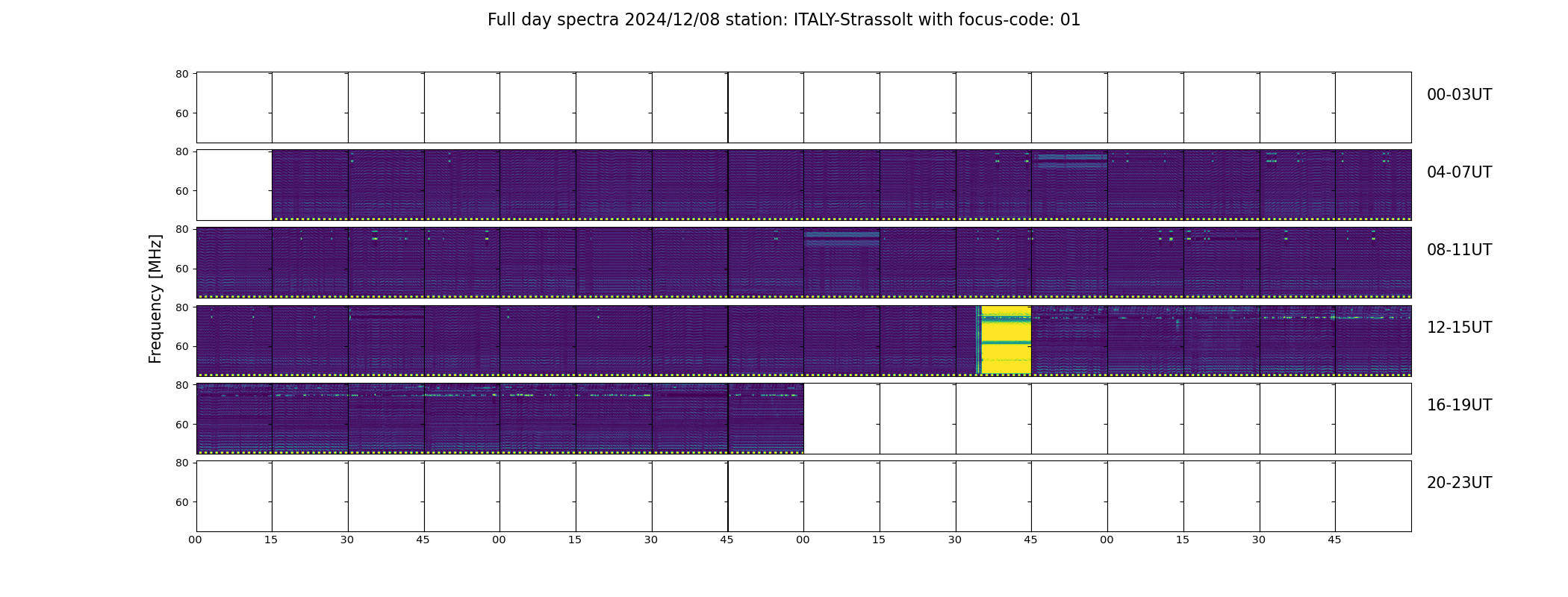 Full day spectra 2024/12/08 station: ITALY-Strassolt with focus-code: 01

Frequency [MHz]

80
60
00-03UT

80
60
04-07UT

80
60
08-11UT

80
60
12-15UT

80
60
16-19UT

80
60
20-23UT

00 15 30 45 00 15 30 45 00 15 30 45 00 15 30 45